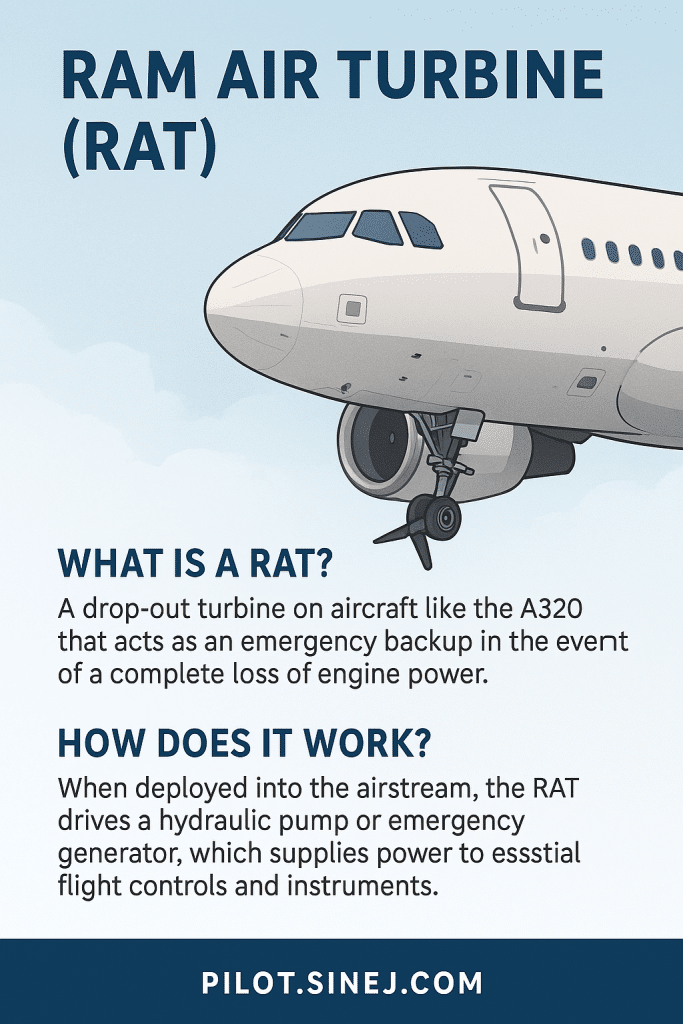 RAM AIR TURBINE (RAT)

WHAT IS A RAT?

A drop-out turbine on aircraft like the A320 that acts as an emergency backup in the event of a complete loss of engine power.

HOW DOES IT WORK?

When deployed into the airstream, the RAT drives a hydraulic pump or emergency generator, which supplies power to essstial flight controls and instruments.

PILOT.SINEJ.COM